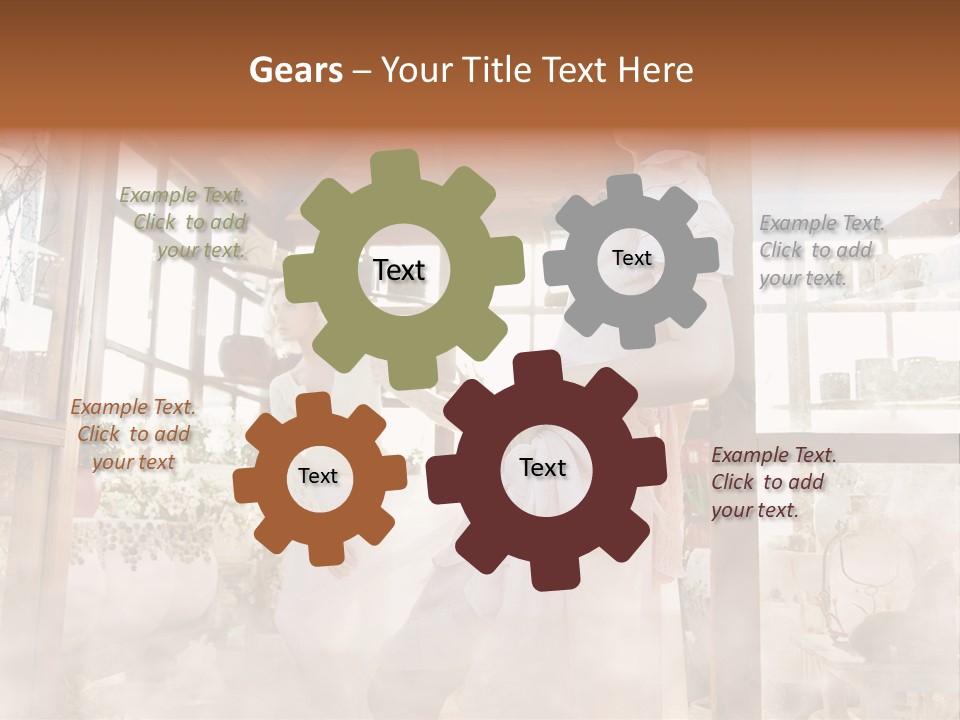 Gears – Your Title Text Here

Example Text. Click to add your text.

Text

Text

Example Text. Click to add your text.

Example Text. Click to add your text

Text

Text

Example Text. Click to add your text.